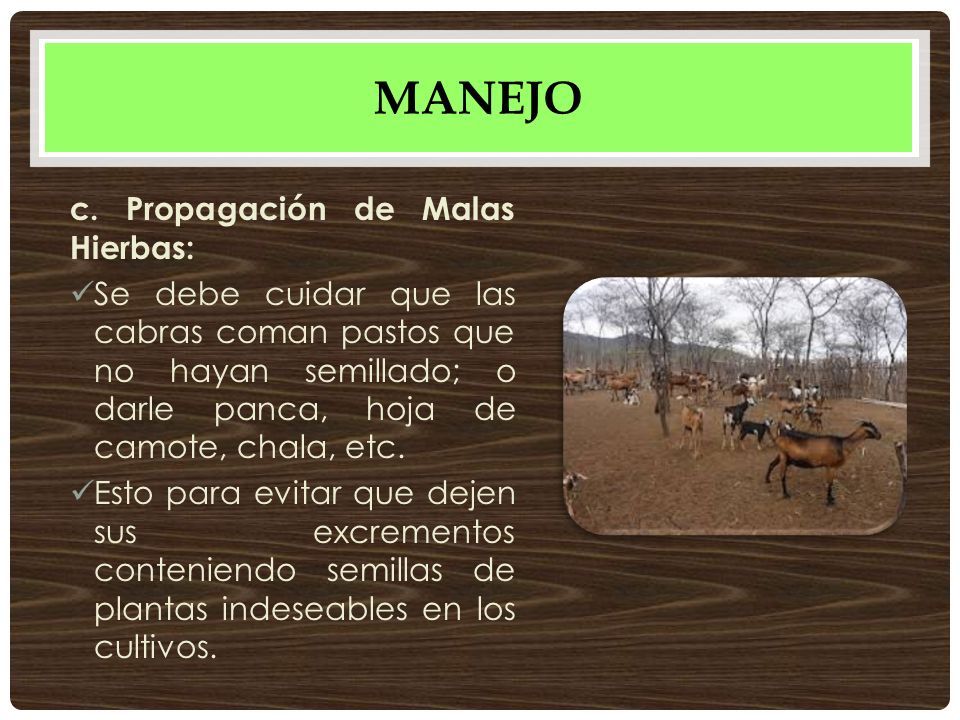 MANEJO

c. Propagación de Malas Hierbas:

✓Se debe cuidar que las cabras coman pastos que no hayan semillado; o darle panca, hoja de camote, chala, etc.

✓Esto para evitar que dejen sus excrementos conteniendo semillas de plantas indeseables en los cultivos.